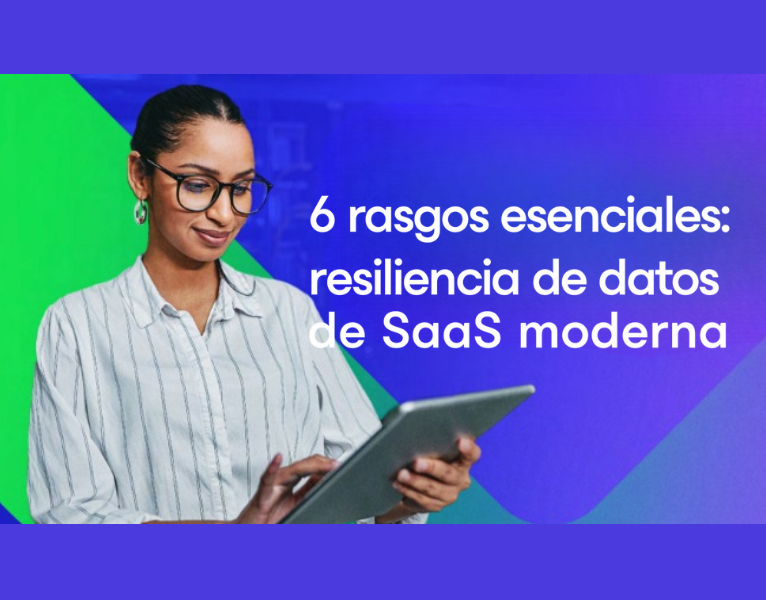 6 rasgos esenciales: resiliencia de datos de SaaS moderna